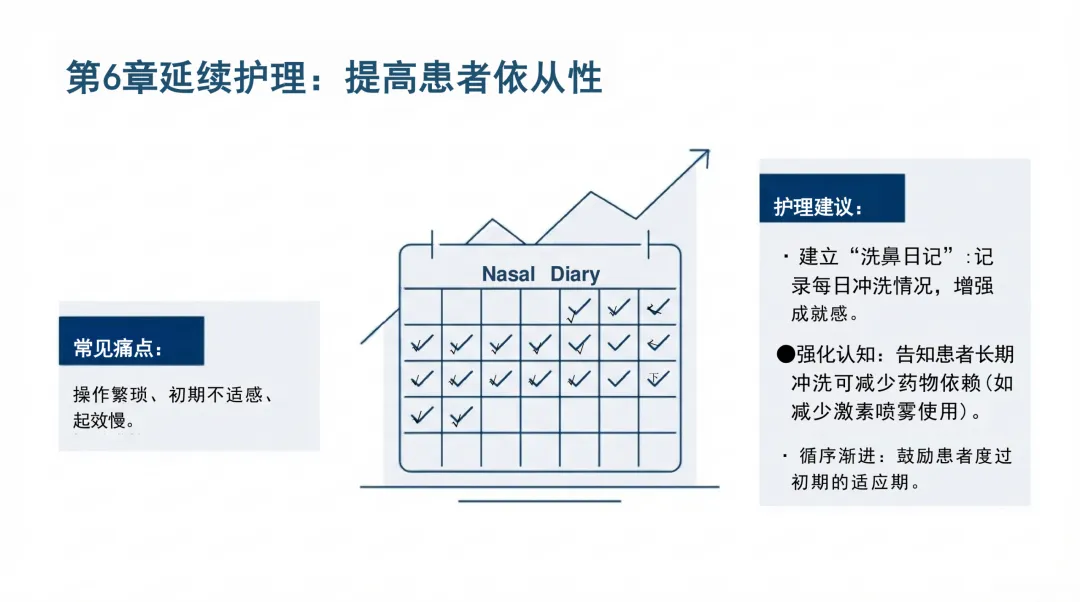 第6章延续护理：提高患者依从性

常见痛点：

操作繁琐、初期不适感、起效慢。

Nasal Diary

护理建议：

· 建立“洗鼻日记”：记录每日冲洗情况，增强成就感。

●强化认知：告知患者长期冲洗可减少药物依赖（如减少激素喷雾使用）。

· 循序渐进：鼓励患者度过初期的适应期。